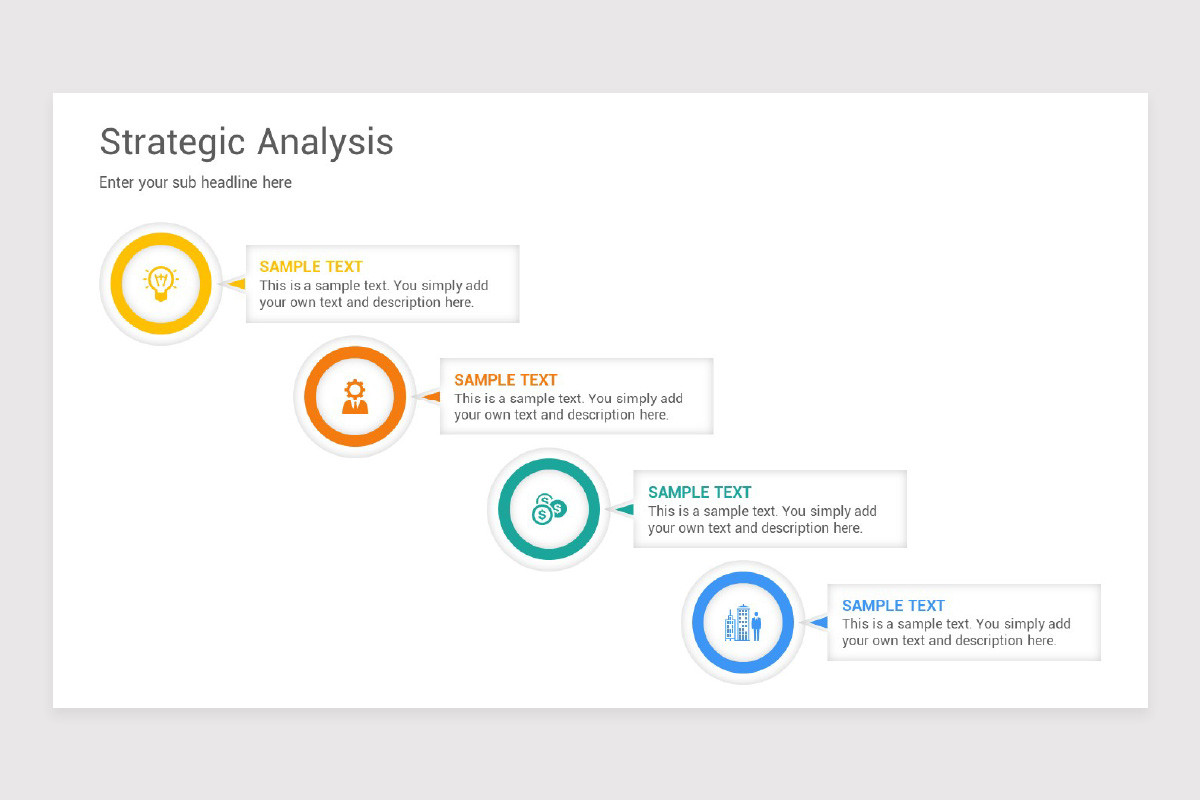 Strategic Analysis

Enter your sub headline here

SAMPLE TEXT
This is a sample text. You simply add your own text and description here.

SAMPLE TEXT
This is a sample text. You simply add your own text and description here.

SAMPLE TEXT
This is a sample text. You simply add your own text and description here.

SAMPLE TEXT
This is a sample text. You simply add your own text and description here.